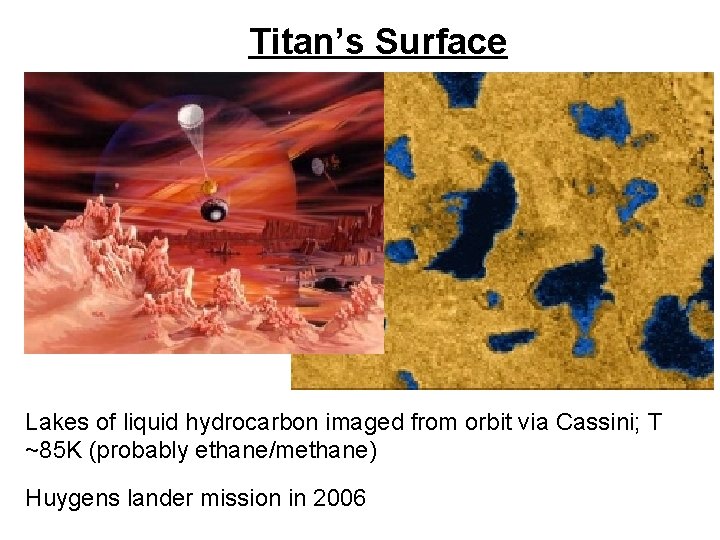 Titan's Surface

Lakes of liquid hydrocarbon imaged from orbit via Cassini; T ~85K (probably ethane/methane)

Huygens lander mission in 2006